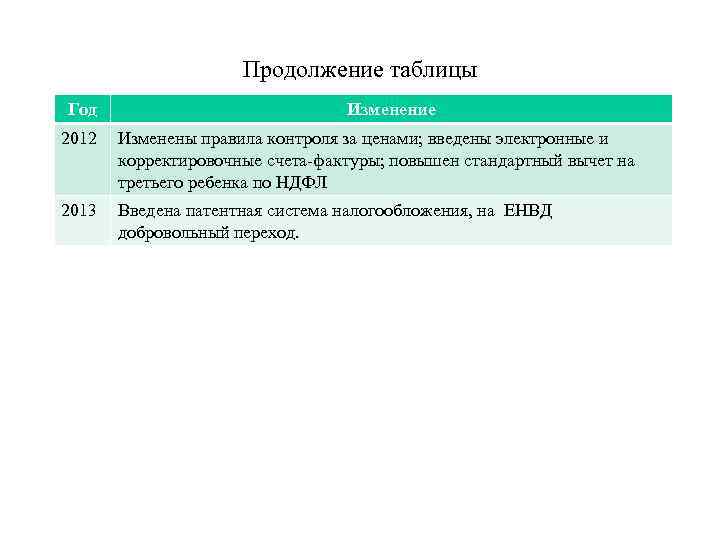 Продолжение таблицы

| Год | Изменение |
|---|---|
| 2012 | Изменены правила контроля за ценами; введены электронные и корректировочные счета-фактуры; повышен стандартный вычет на третьего ребенка по НДФЛ |
| 2013 | Введена патентная система налогообложения, на ЕНВД добровольный переход. |